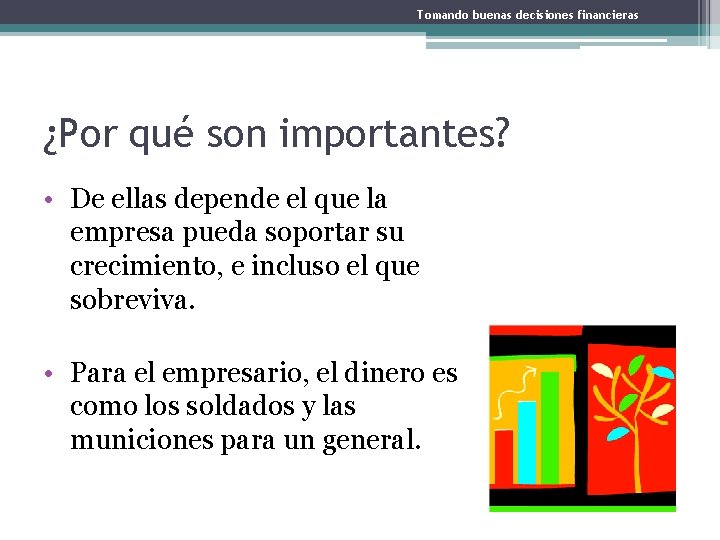 Tomando buenas decisiones financieras

¿Por qué son importantes?

• De ellas depende el que la empresa pueda soportar su crecimiento, e incluso el que sobreviva.

• Para el empresario, el dinero es como los soldados y las municiones para un general.